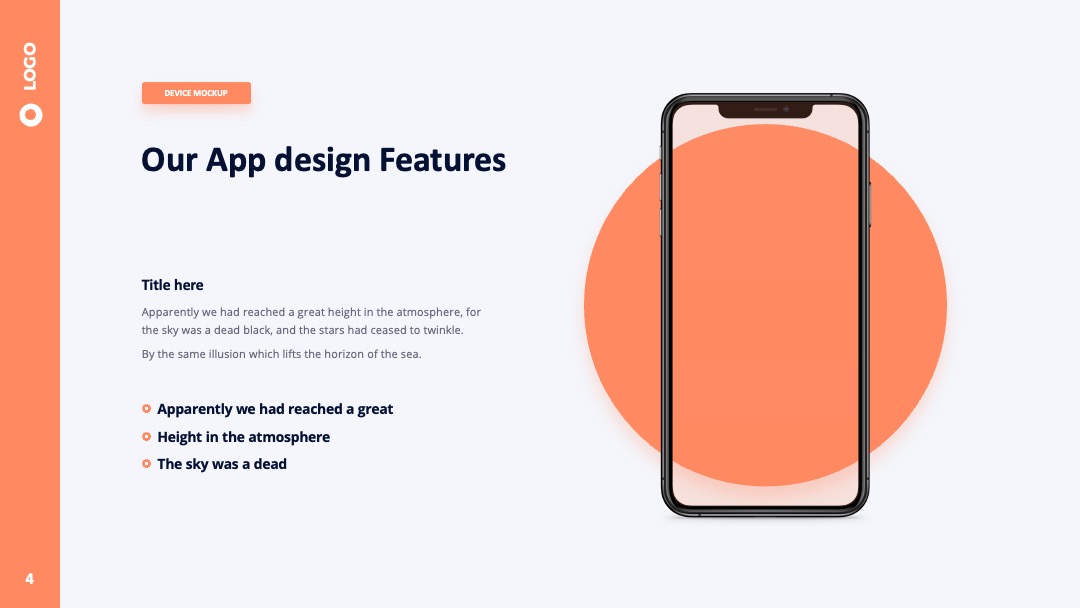 LOGO

DEVICE MOCKUP

Our App design Features

Title here

Apparently we had reached a great height in the atmosphere, for the sky was a dead black, and the stars had ceased to twinkle.

By the same illusion which lifts the horizon of the sea.

Apparently we had reached a great

Height in the atmosphere

The sky was a dead

4